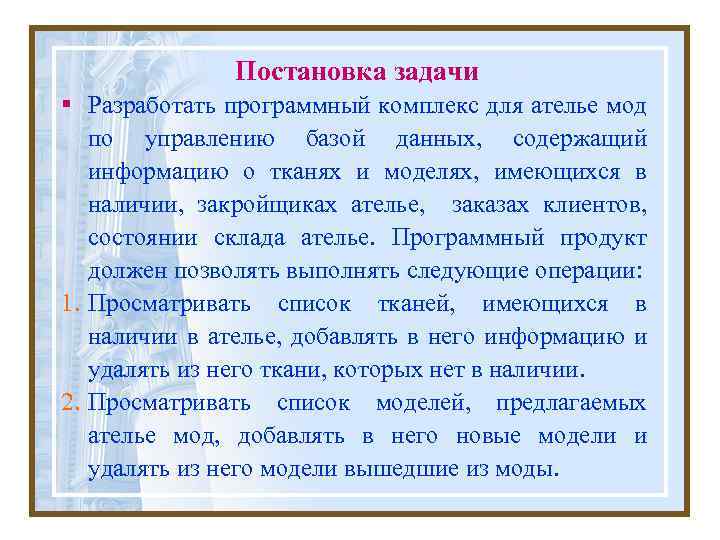 Постановка задачи

▪ Разработать программный комплекс для ателье мод по управлению базой данных, содержащий информацию о тканях и моделях, имеющихся в наличии, закройщиках ателье, заказах клиентов, состоянии склада ателье. Программный продукт должен позволять выполнять следующие операции:

1. Просматривать список тканей, имеющихся в наличии в ателье, добавлять в него информацию и удалять из него ткани, которых нет в наличии.

2. Просматривать список моделей, предлагаемых ателье мод, добавлять в него новые модели и удалять из него модели вышедшие из моды.